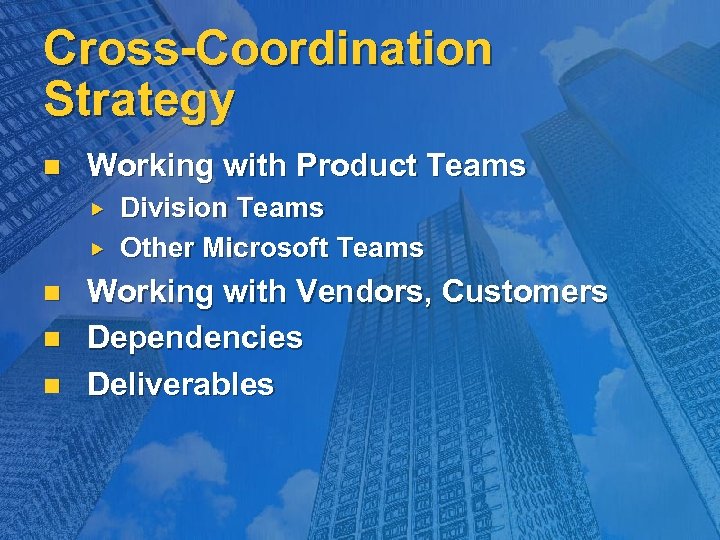 Cross-Coordination Strategy

- Working with Product Teams
  - Division Teams
  - Other Microsoft Teams
- Working with Vendors, Customers
- Dependencies
- Deliverables